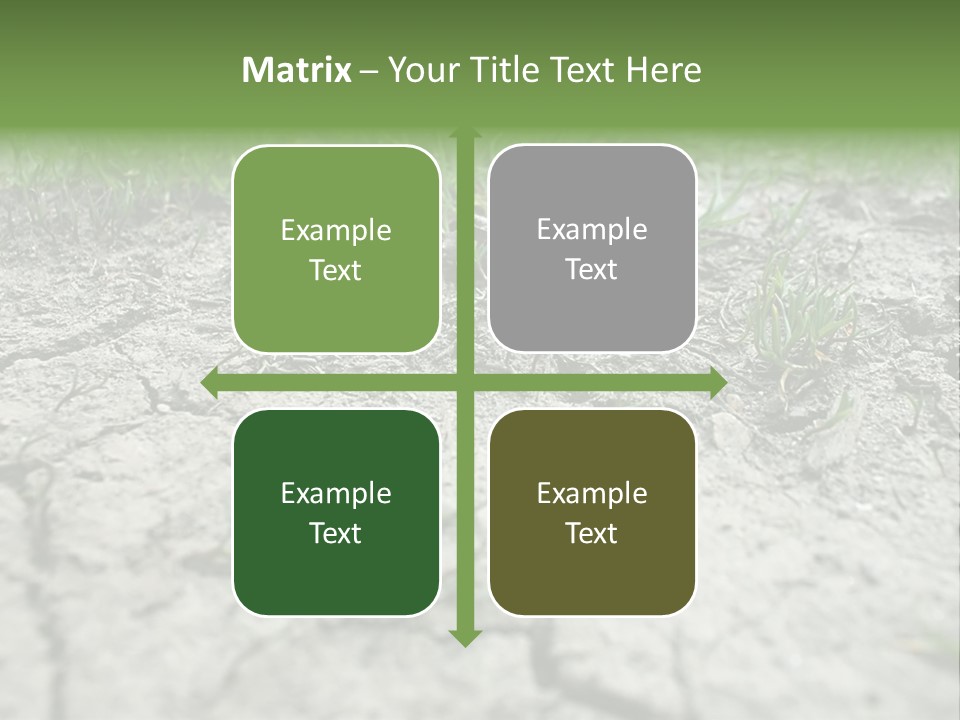 Matrix – Your Title Text Here

Example Text

Example Text

Example Text

Example Text